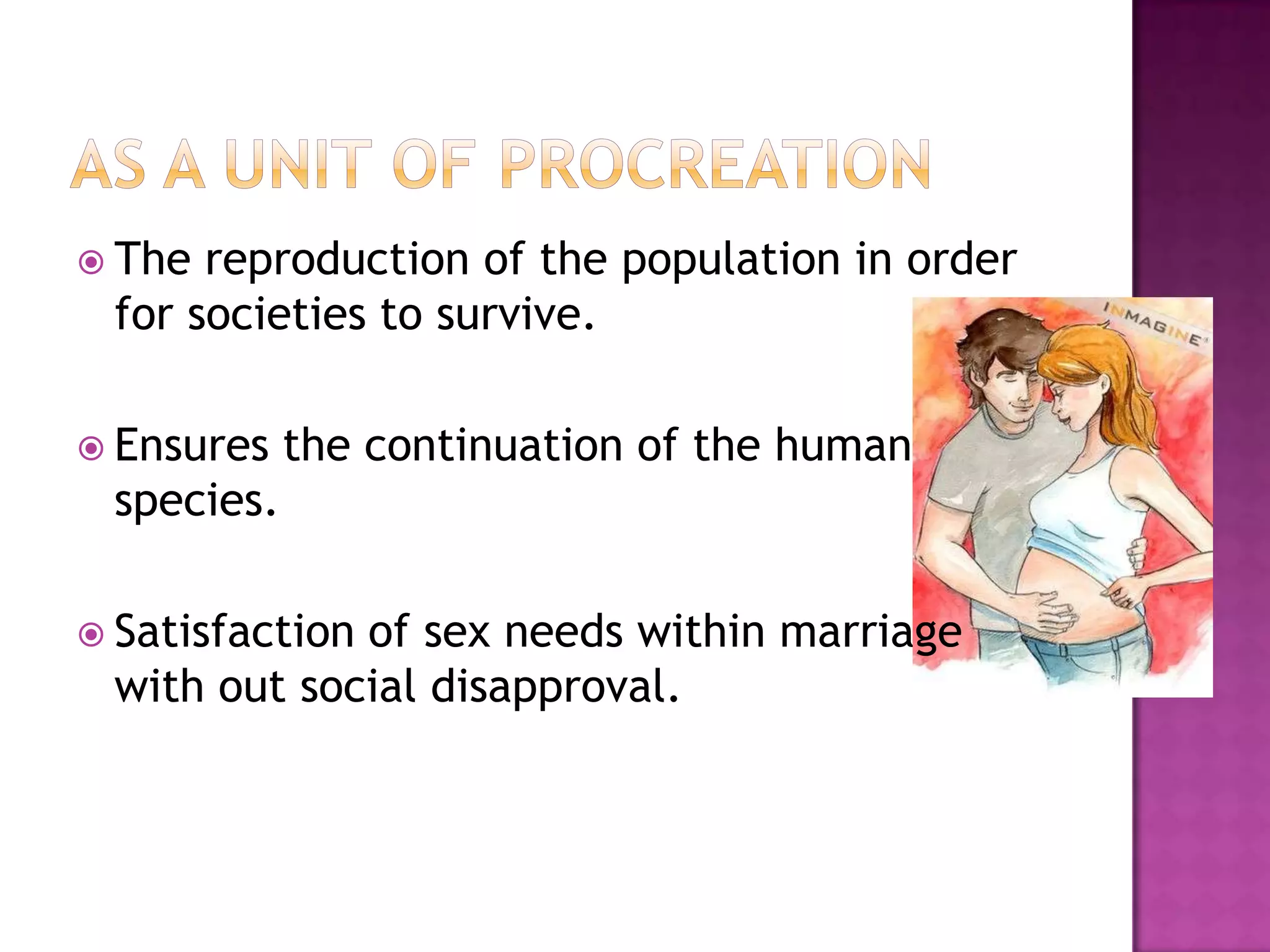 AS A UNIT OF PROCREATION

The reproduction of the population in order for societies to survive.

Ensures the continuation of the human species.

Satisfaction of sex needs within marriage with out social disapproval.

INMAGINE